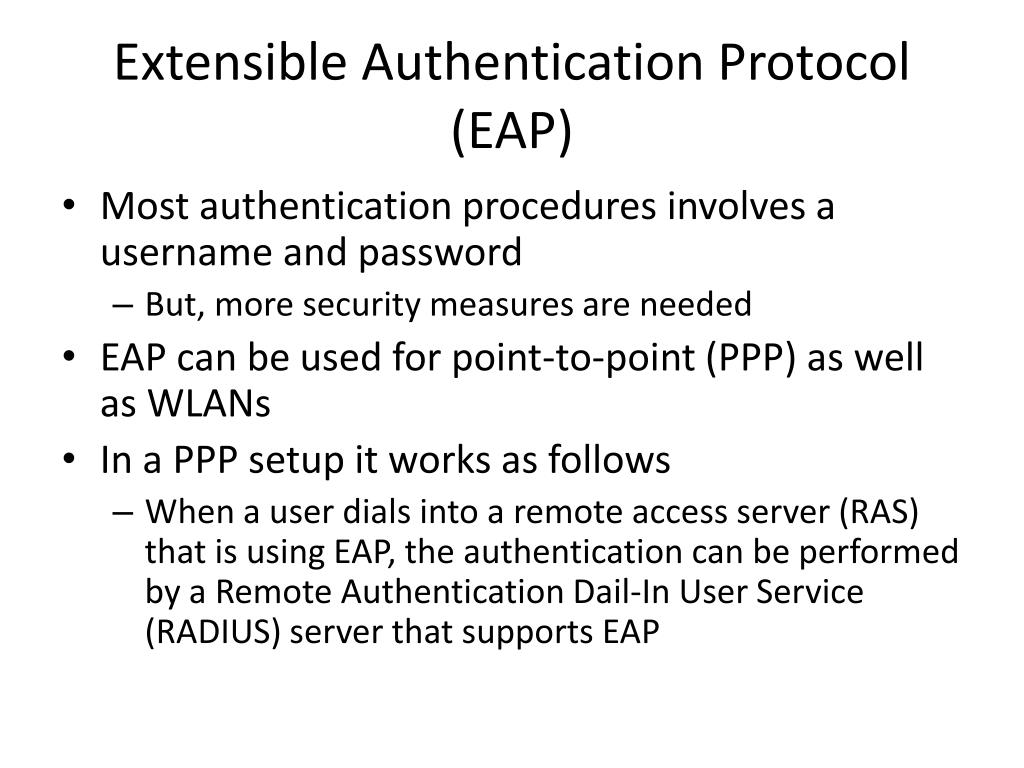 Extensible Authentication Protocol (EAP)

• Most authentication procedures involves a username and password
– But, more security measures are needed
• EAP can be used for point-to-point (PPP) as well as WLANs
• In a PPP setup it works as follows
– When a user dials into a remote access server (RAS) that is using EAP, the authentication can be performed by a Remote Authentication Dail-In User Service (RADIUS) server that supports EAP